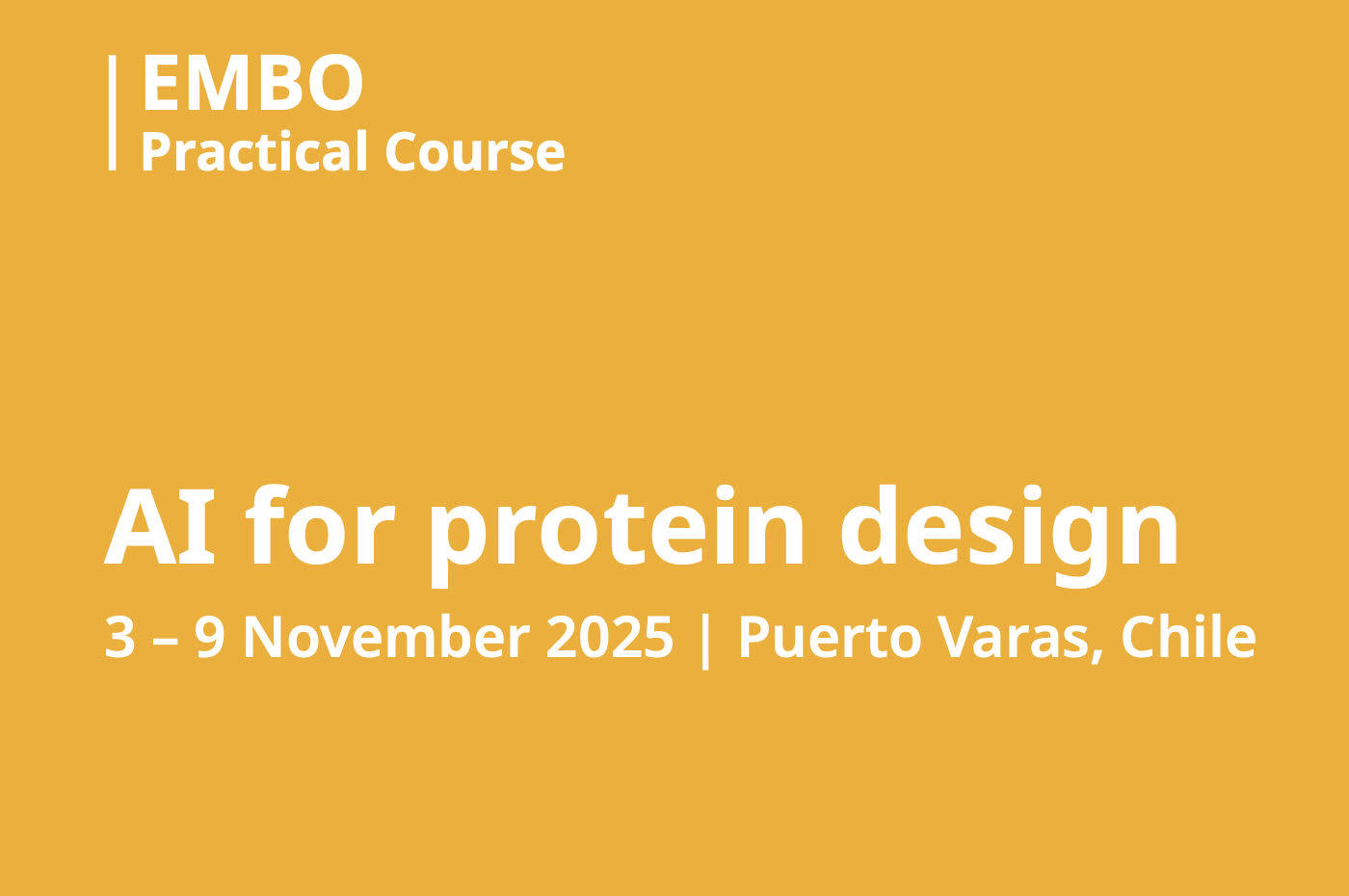 EMBO
Practical Course

AI for protein design

3 – 9 November 2025 | Puerto Varas, Chile